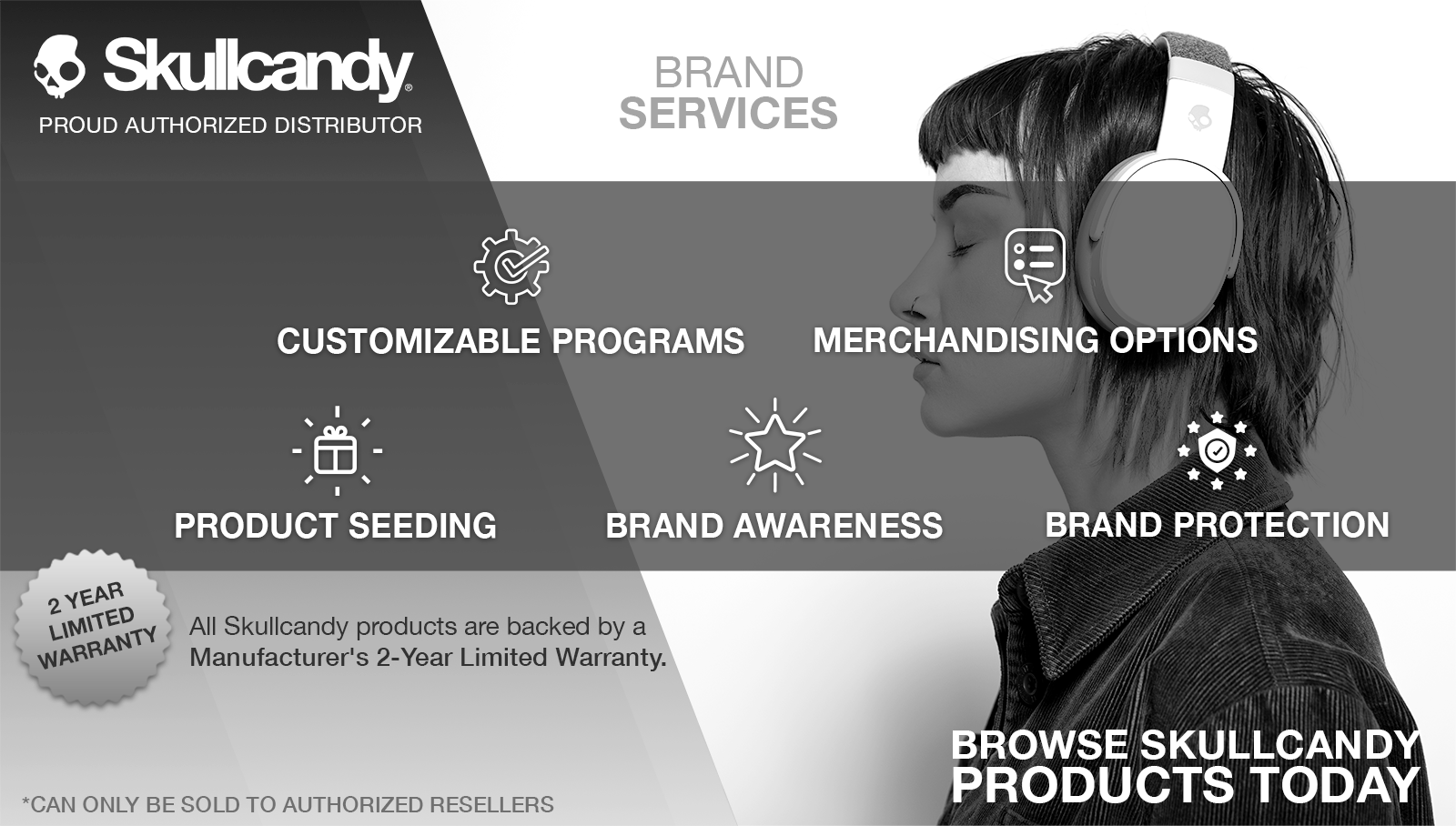 Skullcandy®
PROUD AUTHORIZED DISTRIBUTOR

BRAND
SERVICES

CUSTOMIZABLE PROGRAMS

MERCHANDISING OPTIONS

PRODUCT SEEDING

BRAND AWARENESS

BRAND PROTECTION

2 YEAR LIMITED WARRANTY

All Skullcandy products are backed by a Manufacturer's 2-Year Limited Warranty.

BROWSE SKULLCANDY
PRODUCTS TODAY

*CAN ONLY BE SOLD TO AUTHORIZED RESELLERS